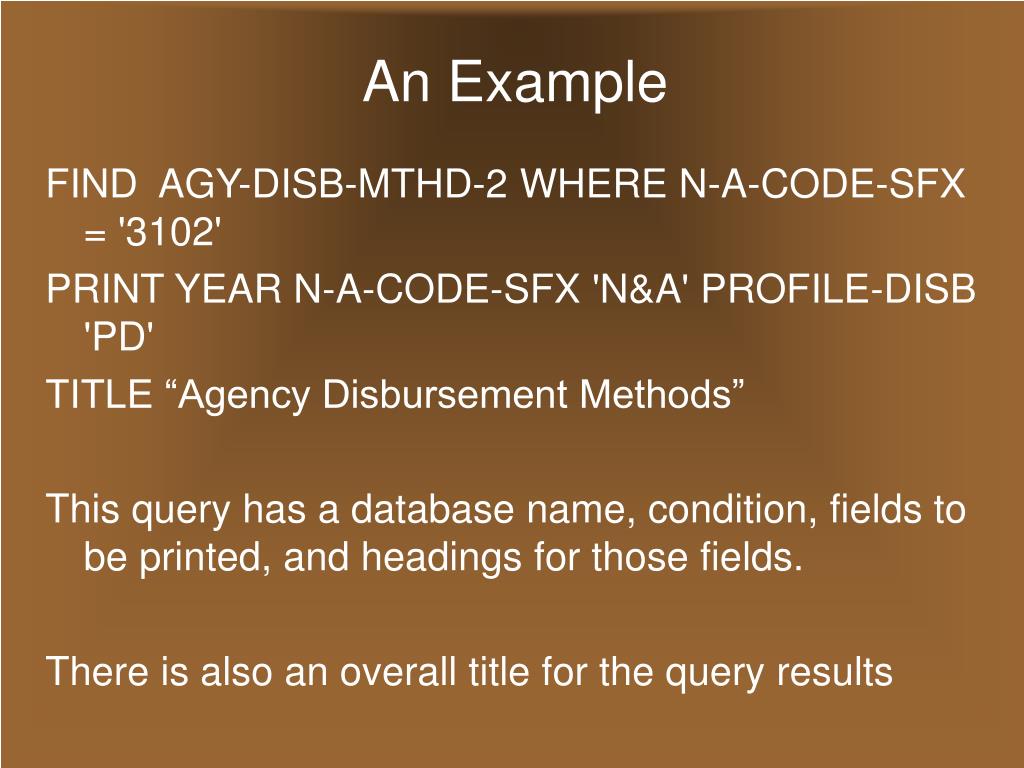 An Example

FIND AGY-DISB-MTHD-2 WHERE N-A-CODE-SFX = '3102'

PRINT YEAR N-A-CODE-SFX 'N&A' PROFILE-DISB 'PD'

TITLE “Agency Disbursement Methods”

This query has a database name, condition, fields to be printed, and headings for those fields.

There is also an overall title for the query results